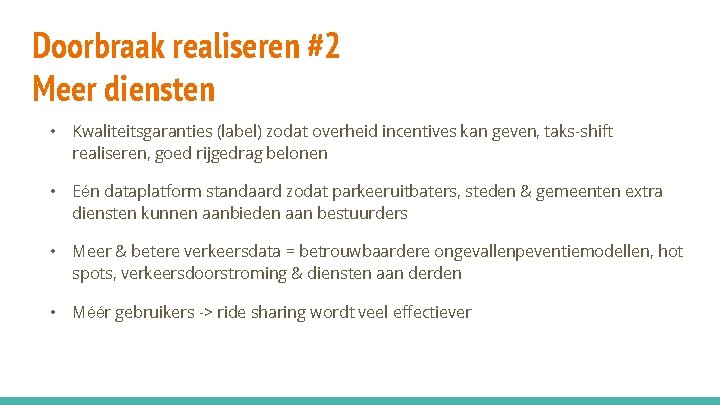 Doorbraak realiseren #2
Meer diensten

• Kwaliteitsgaranties (label) zodat overheid incentives kan geven, taks-shift realiseren, goed rijgedrag belonen

• Eén dataplatform standaard zodat parkeeruitbaters, steden & gemeenten extra diensten kunnen aanbieden aan bestuurders

• Meer & betere verkeersdata = betrouwbaardere ongevallenpeventiemodellen, hot spots, verkeersdoorstroming & diensten aan derden

• Méér gebruikers -> ride sharing wordt veel effectiever